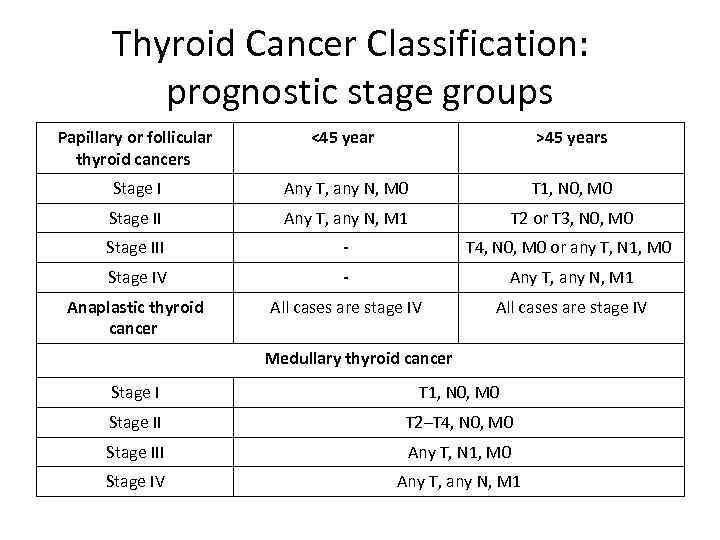 Thyroid Cancer Classification: prognostic stage groups

| Papillary or follicular thyroid cancers | <45 year | >45 years |
|---|---|---|
| Stage I | Any T, any N, M0 | T1, N0, M0 |
| Stage II | Any T, any N, M1 | T2 or T3, N0, M0 |
| Stage III | - | T4, N0, M0 or any T, N1, M0 |
| Stage IV | - | Any T, any N, M1 |
| Anaplastic thyroid cancer | All cases are stage IV | All cases are stage IV |
| Medullary thyroid cancer | | |
| Stage I | T1, N0, M0 | |
| Stage II | T2–T4, N0, M0 | |
| Stage III | Any T, N1, M0 | |
| Stage IV | Any T, any N, M1 | |